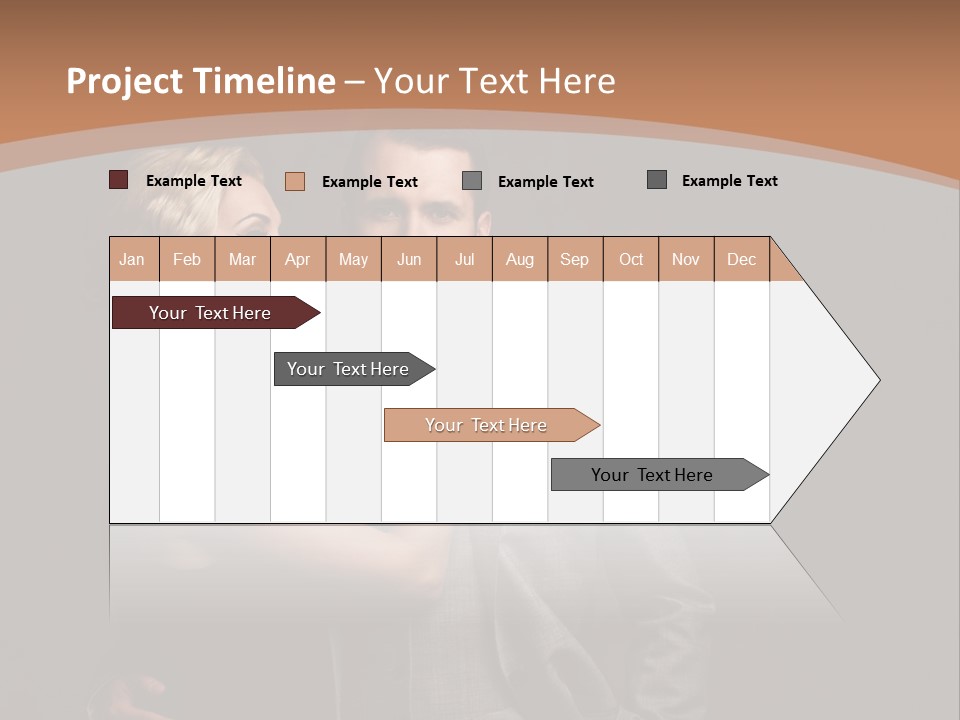 Project Timeline – Your Text Here

Example Text
Example Text
Example Text
Example Text

| Jan | Feb | Mar | Apr | May | Jun | Jul | Aug | Sep | Oct | Nov | Dec |
|---|---|---|---|---|---|---|---|---|---|---|---|

Your Text Here
Your Text Here
Your Text Here
Your Text Here